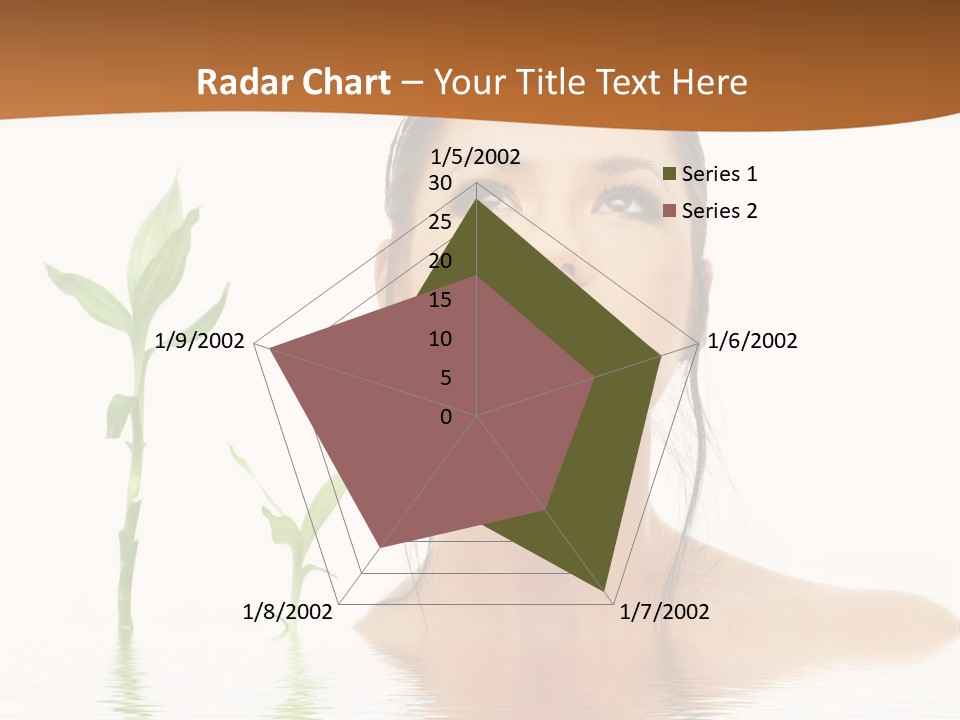 Radar Chart – Your Title Text Here

1/5/2002
30
25
20
15
10
5
0
1/6/2002
1/7/2002
1/8/2002
1/9/2002

Series 1
Series 2